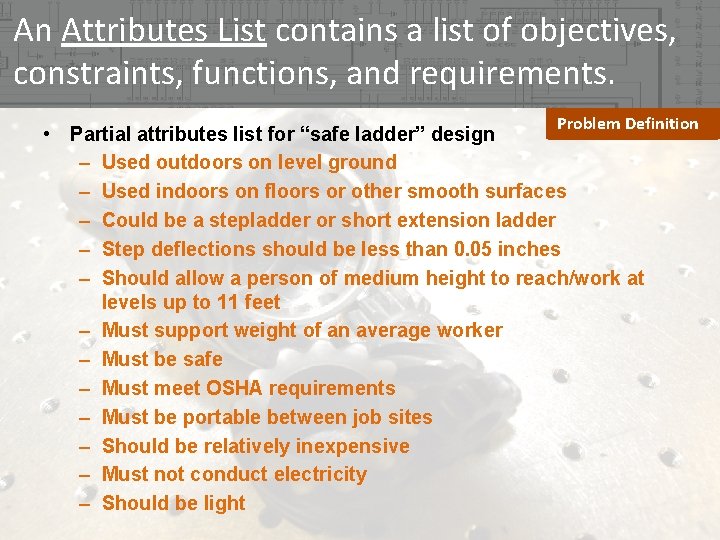 An Attributes List contains a list of objectives, constraints, functions, and requirements.

Problem Definition

• Partial attributes list for “safe ladder” design
  – Used outdoors on level ground
  – Used indoors on floors or other smooth surfaces
  – Could be a stepladder or short extension ladder
  – Step deflections should be less than 0.05 inches
  – Should allow a person of medium height to reach/work at levels up to 11 feet
  – Must support weight of an average worker
  – Must be safe
  – Must meet OSHA requirements
  – Must be portable between job sites
  – Should be relatively inexpensive
  – Must not conduct electricity
  – Should be light